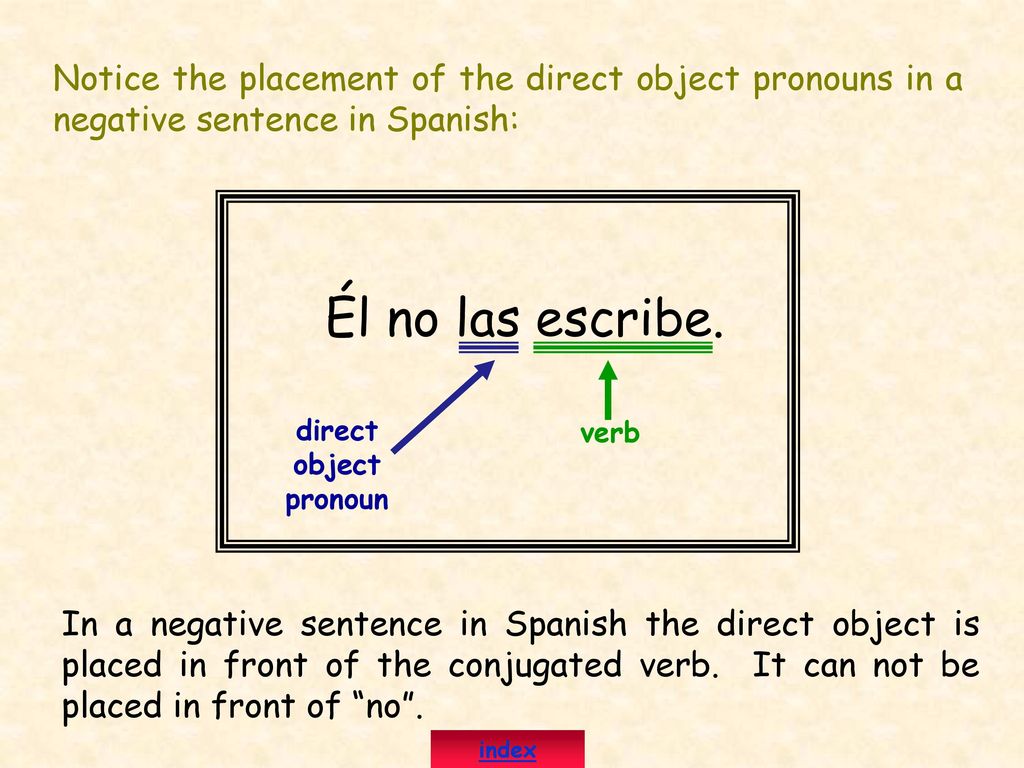 Notice the placement of the direct object pronouns in a negative sentence in Spanish:

Él no las escribe.

direct object pronoun

verb

In a negative sentence in Spanish the direct object is placed in front of the conjugated verb. It can not be placed in front of “no”.

index